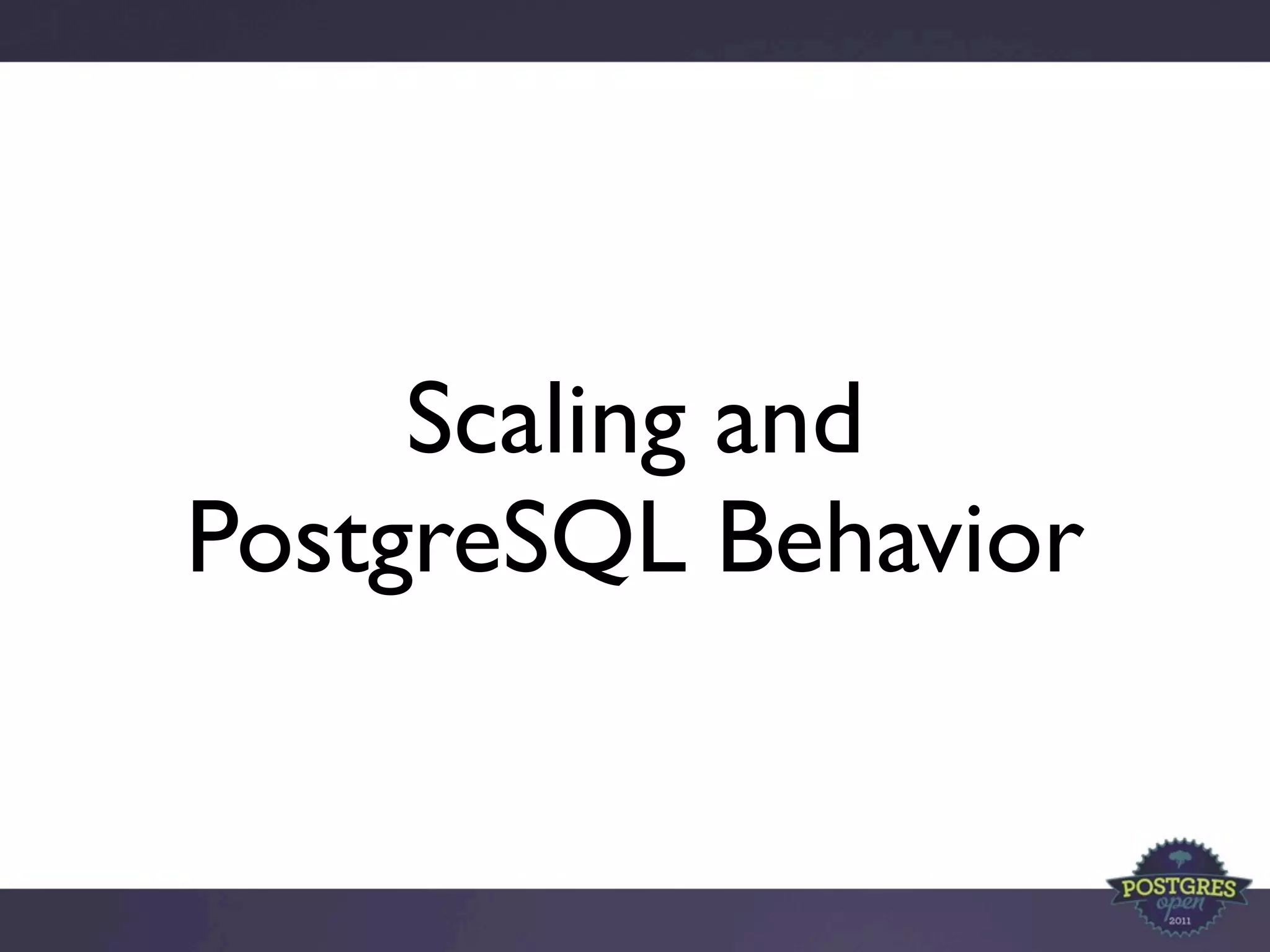 Scaling and PostgreSQL Behavior

POSTGRES
open
2011